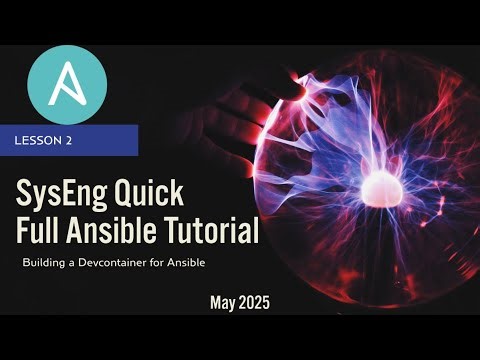 A

LESSON 2

SysEng Quick
Full Ansible Tutorial

Building a Devcontainer for Ansible

May 2025